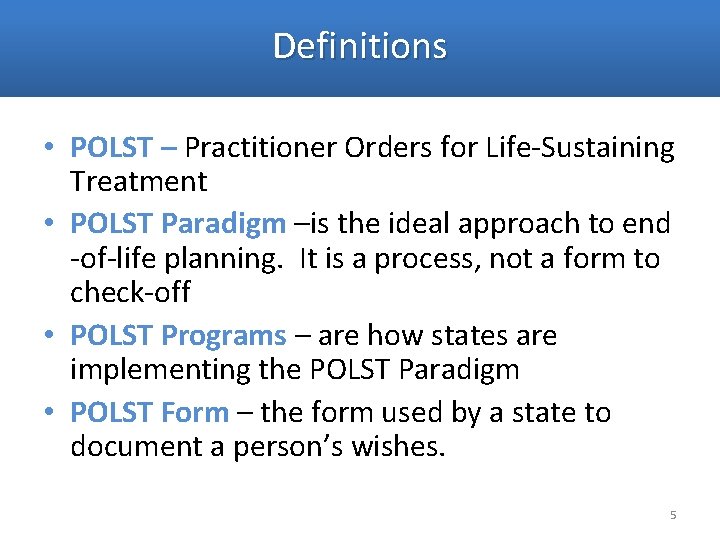 Definitions

• POLST – Practitioner Orders for Life-Sustaining Treatment

• POLST Paradigm –is the ideal approach to end -of-life planning.  It is a process, not a form to check-off

• POLST Programs – are how states are implementing the POLST Paradigm

• POLST Form – the form used by a state to document a person's wishes.

5